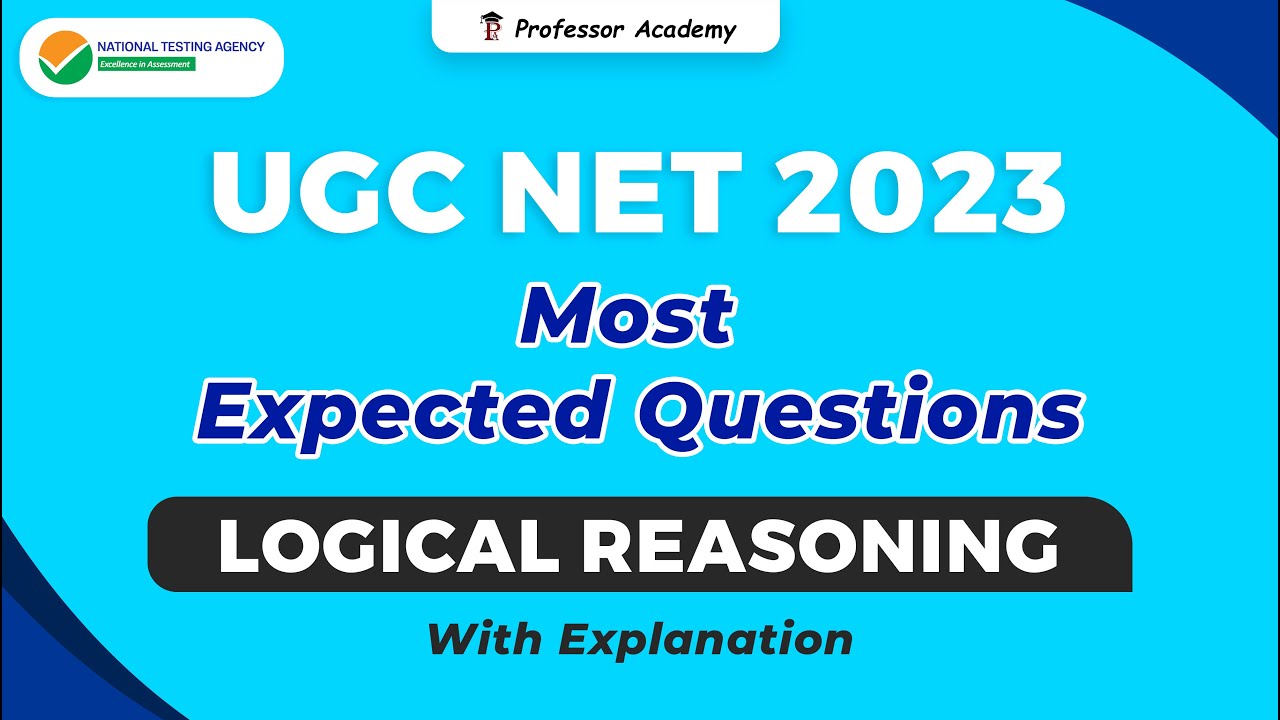 NATIONAL TESTING AGENCY
Excellence in Assessment

Professor Academy

UGC NET 2023

Most
Expected Questions

LOGICAL REASONING

With Explanation